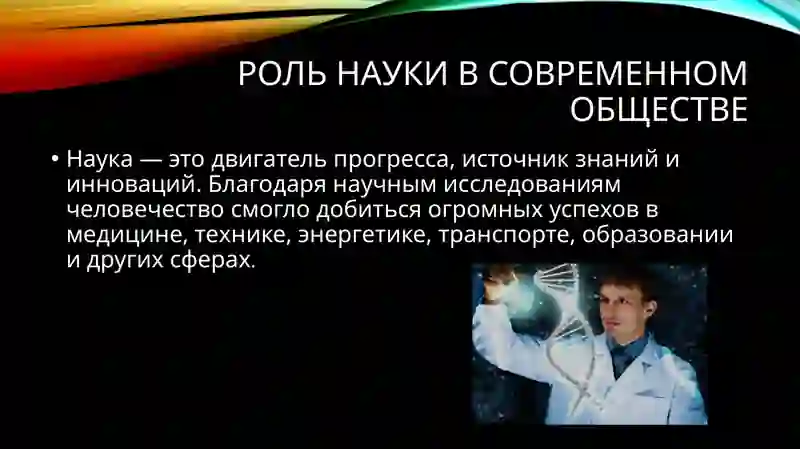 РОЛЬ НАУКИ В СОВРЕМЕННОМ ОБЩЕСТВЕ

• Наука — это двигатель прогресса, источник знаний и инноваций. Благодаря научным исследованиям человечество смогло добиться огромных успехов в медицине, технике, энергетике, транспорте, образовании и других сферах.